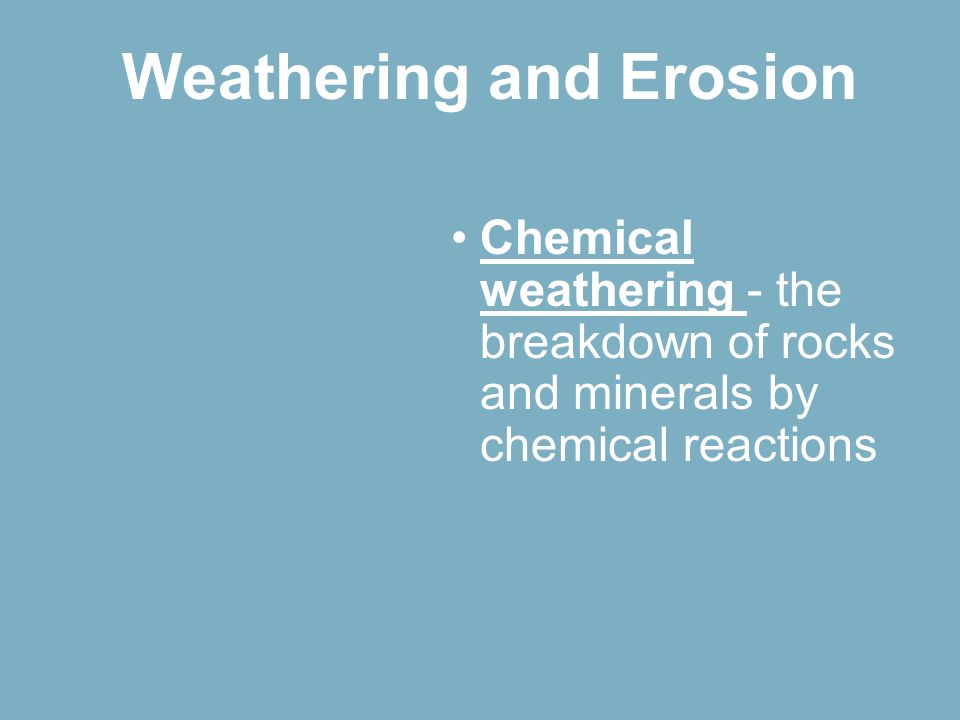 Weathering and Erosion

• Chemical weathering - the breakdown of rocks and minerals by chemical reactions